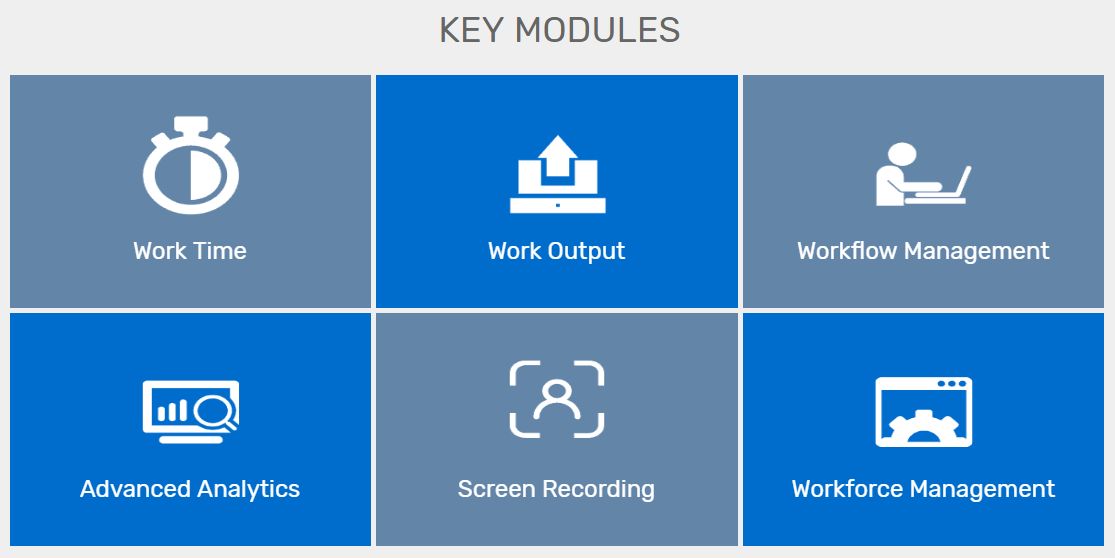 KEY MODULES

Work Time

Work Output

Workflow Management

Advanced Analytics

Screen Recording

Workforce Management